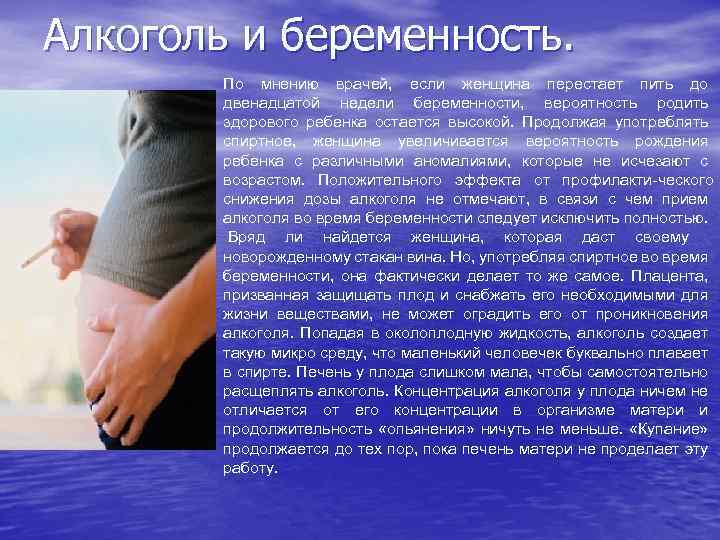 Алкоголь и беременность.

По мнению врачей, если женщина перестает пить до двенадцатой недели беременности, вероятность родить здорового ребенка остается высокой. Продолжая употреблять спиртное, женщина увеличивается вероятность рождения ребенка с различными аномалиями, которые не исчезают с возрастом. Положительного эффекта от профилакти-ческого снижения дозы алкоголя не отмечают, в связи с чем прием алкоголя во время беременности следует исключить полностью.

Вряд ли найдется женщина, которая даст своему новорожденному стакан вина. Но, употребляя спиртное во время беременности, она фактически делает то же самое. Плацента, призванная защищать плод и снабжать его необходимыми для жизни веществами, не может оградить его от проникновения алкоголя. Попадая в околоплодную жидкость, алкоголь создает такую микро среду, что маленький человечек буквально плавает в спирте. Печень у плода слишком мала, чтобы самостоятельно расщеплять алкоголь. Концентрация алкоголя у плода ничем не отличается от его концентрации в организме матери и продолжительность «опьянения» ничуть не меньше. «Купание» продолжается до тех пор, пока печень матери не проделает эту работу.